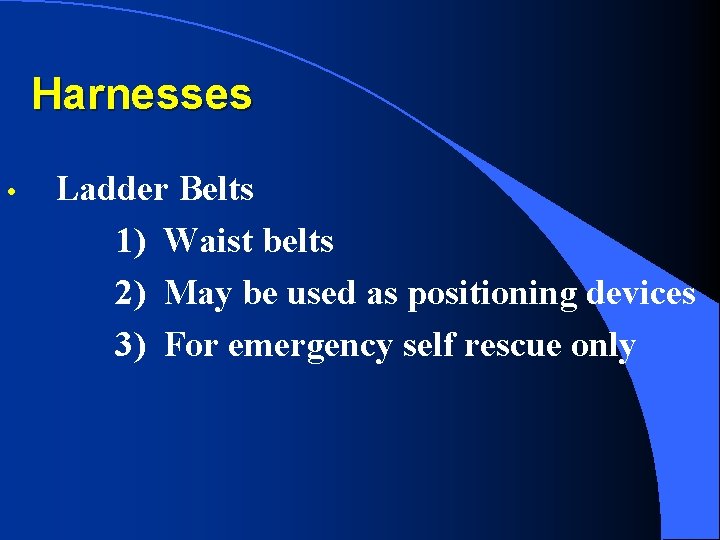 Harnesses

• Ladder Belts

1) Waist belts

2) May be used as positioning devices

3) For emergency self rescue only